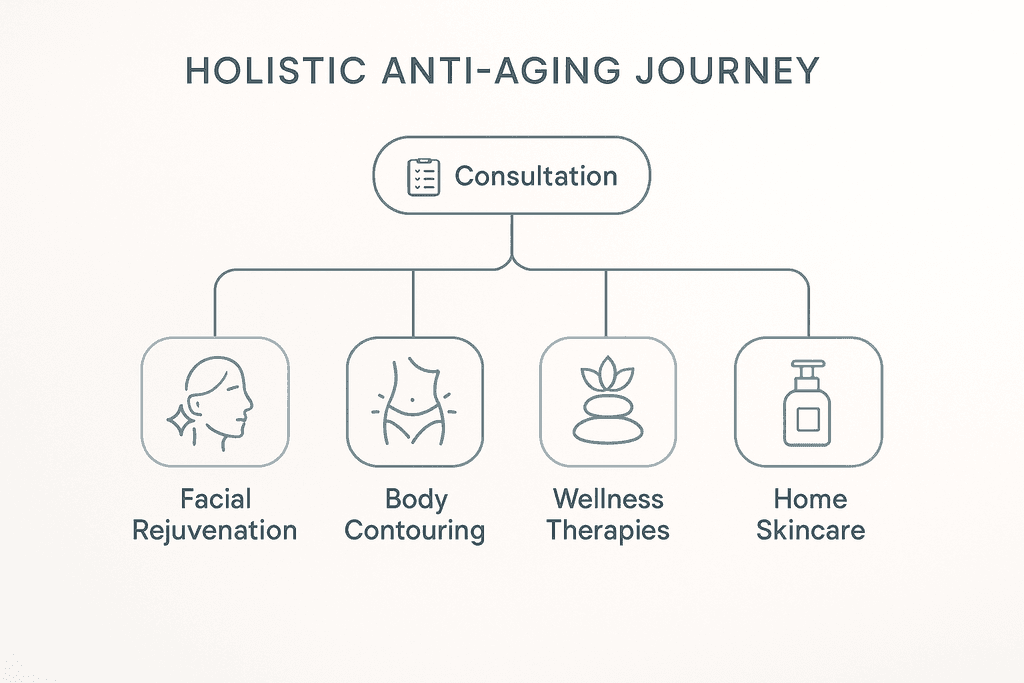 HOLISTIC ANTI-AGING JOURNEY

Consultation

Facial Rejuvenation

Body Contouring

Wellness Therapies

Home Skincare